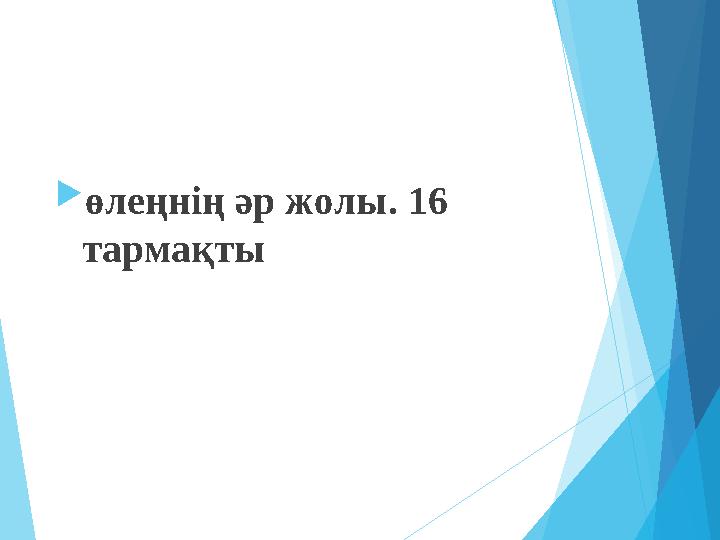 өлеңнің әр жолы. 16 тармақты